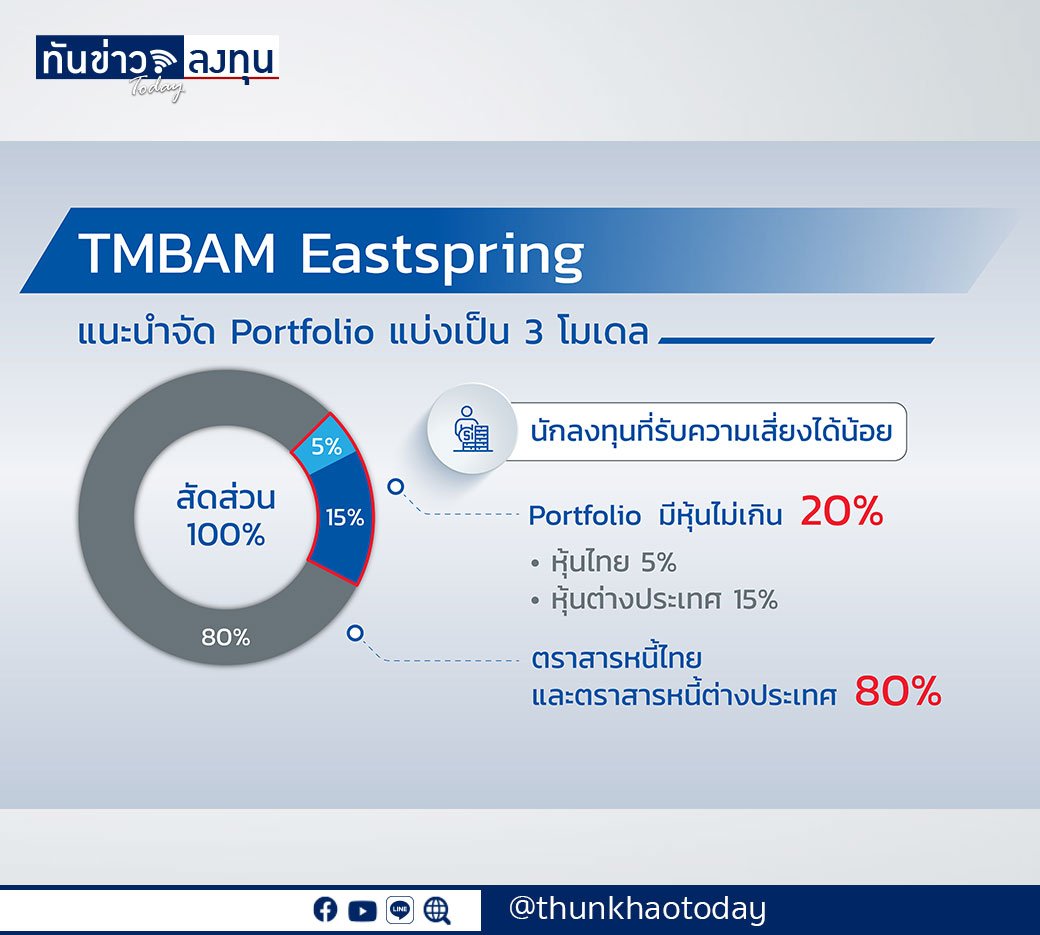 ทันข่าว ลงทุน Today

TMBAM Eastspring

แนะนำจัด Portfolio แบ่งเป็น 3 โมเดล

สัดส่วน 100%

5%

15%

80%

นักลงทุนที่รับความเสี่ยงได้น้อย

Portfolio มีหุ้นไม่เกิน 20%

• หุ้นไทย 5%
• หุ้นต่างประเทศ 15%

ตราสารหนี้ไทย และตราสารหนี้ต่างประเทศ 80%

LINE

@thunkhaotoday